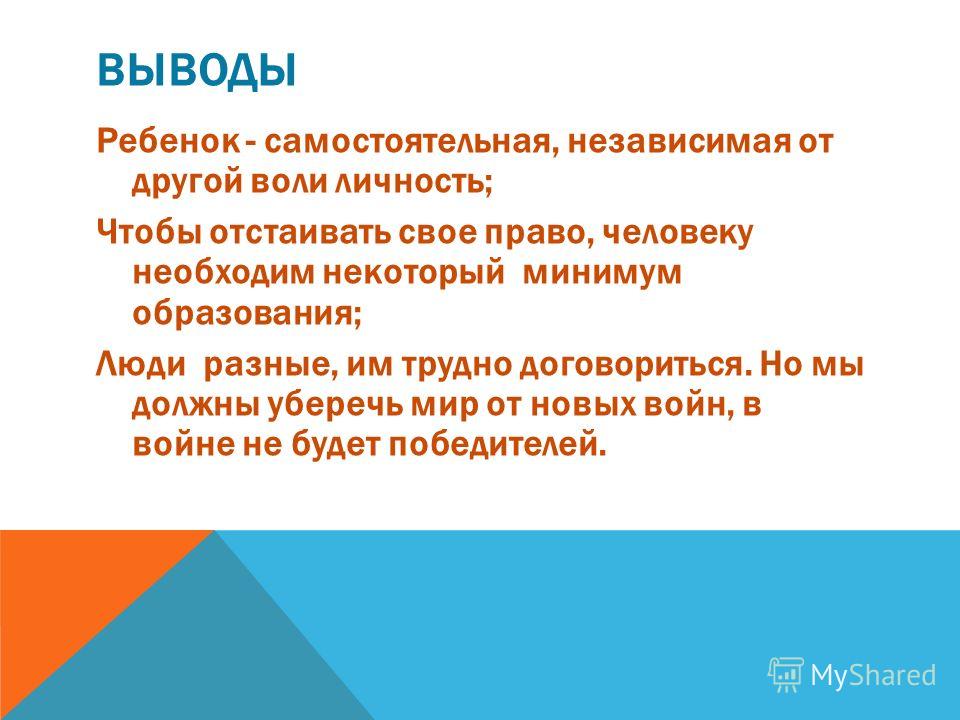 ВЫВОДЫ

Ребенок - самостоятельная, независимая от другой воли личность;

Чтобы отстаивать свое право, человеку необходим некоторый минимум образования;

Люди разные, им трудно договориться. Но мы должны уберечь мир от новых войн, в войне не будет победителей.

MyShared